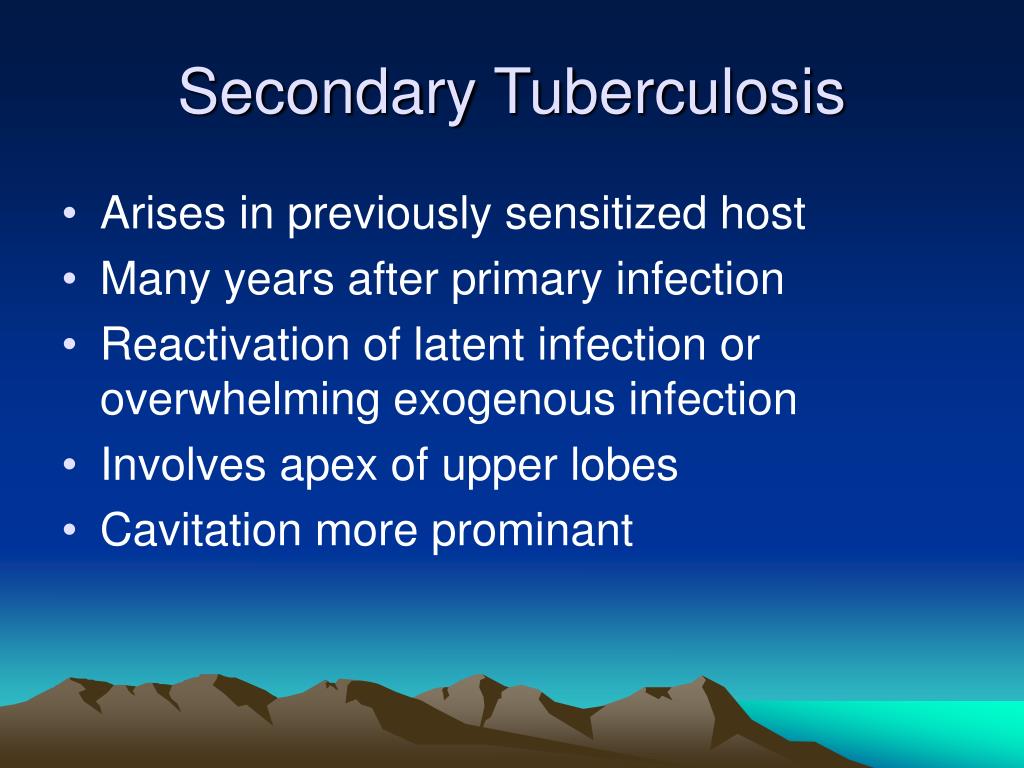 Secondary Tuberculosis

• Arises in previously sensitized host
• Many years after primary infection
• Reactivation of latent infection or overwhelming exogenous infection
• Involves apex of upper lobes
• Cavitation more prominant